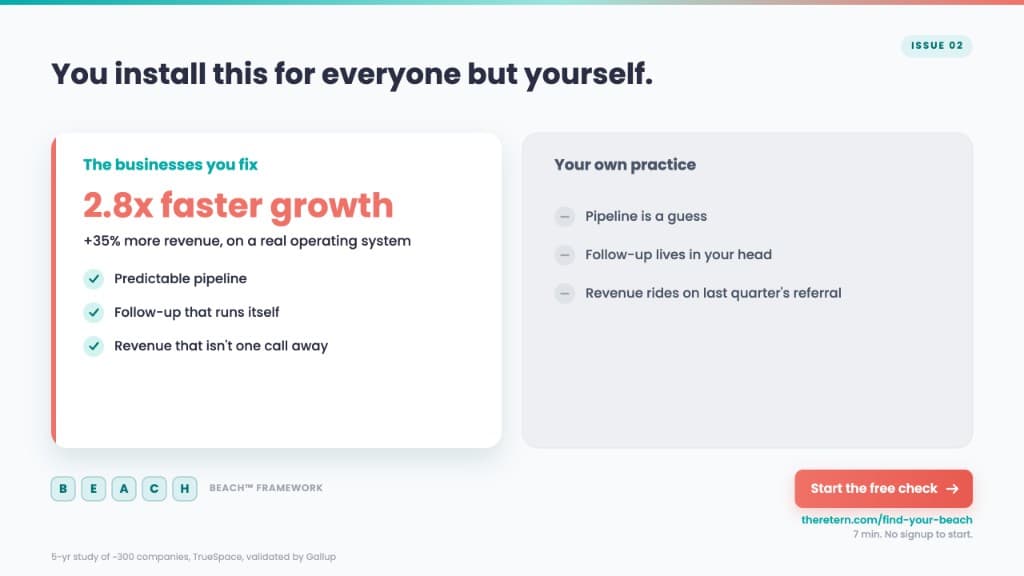 ISSUE 02

You install this for everyone but yourself.

The businesses you fix

2.8x faster growth

+35% more revenue, on a real operating system

Predictable pipeline

Follow-up that runs itself

Revenue that isn't one call away

Your own practice

Pipeline is a guess

Follow-up lives in your head

Revenue rides on last quarter's referral

B E A C H BEACH™ FRAMEWORK

Start the free check →

theretern.com/find-your-beach

7 min. No signup to start.

5-yr study of ~300 companies, TrueSpace, validated by Gallup